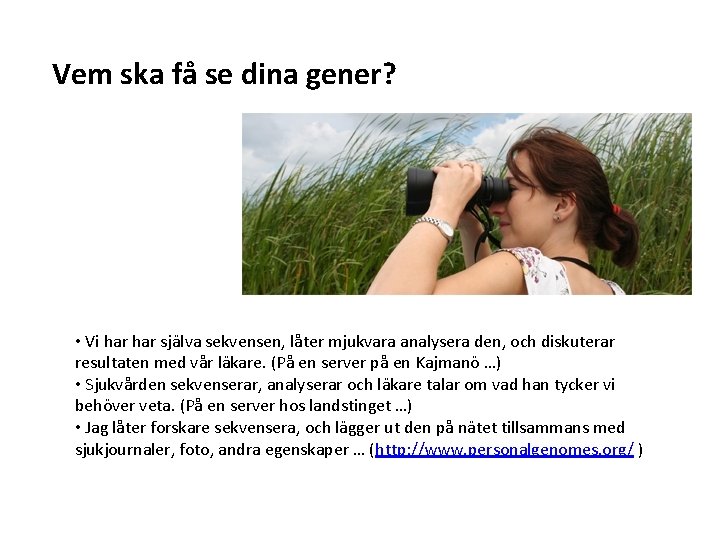 Vem ska få se dina gener?

• Vi har har själva sekvensen, låter mjukvara analysera den, och diskuterar resultaten med vår läkare. (På en server på en Kajmanö ...)
• Sjukvården sekvenserar, analyserar och läkare talar om vad han tycker vi behöver veta. (På en server hos landstinget ...)
• Jag låter forskare sekvensera, och lägger ut den på nätet tillsammans med sjukjournaler, foto, andra egenskaper ... (http://www.personalgenomes.org/ )